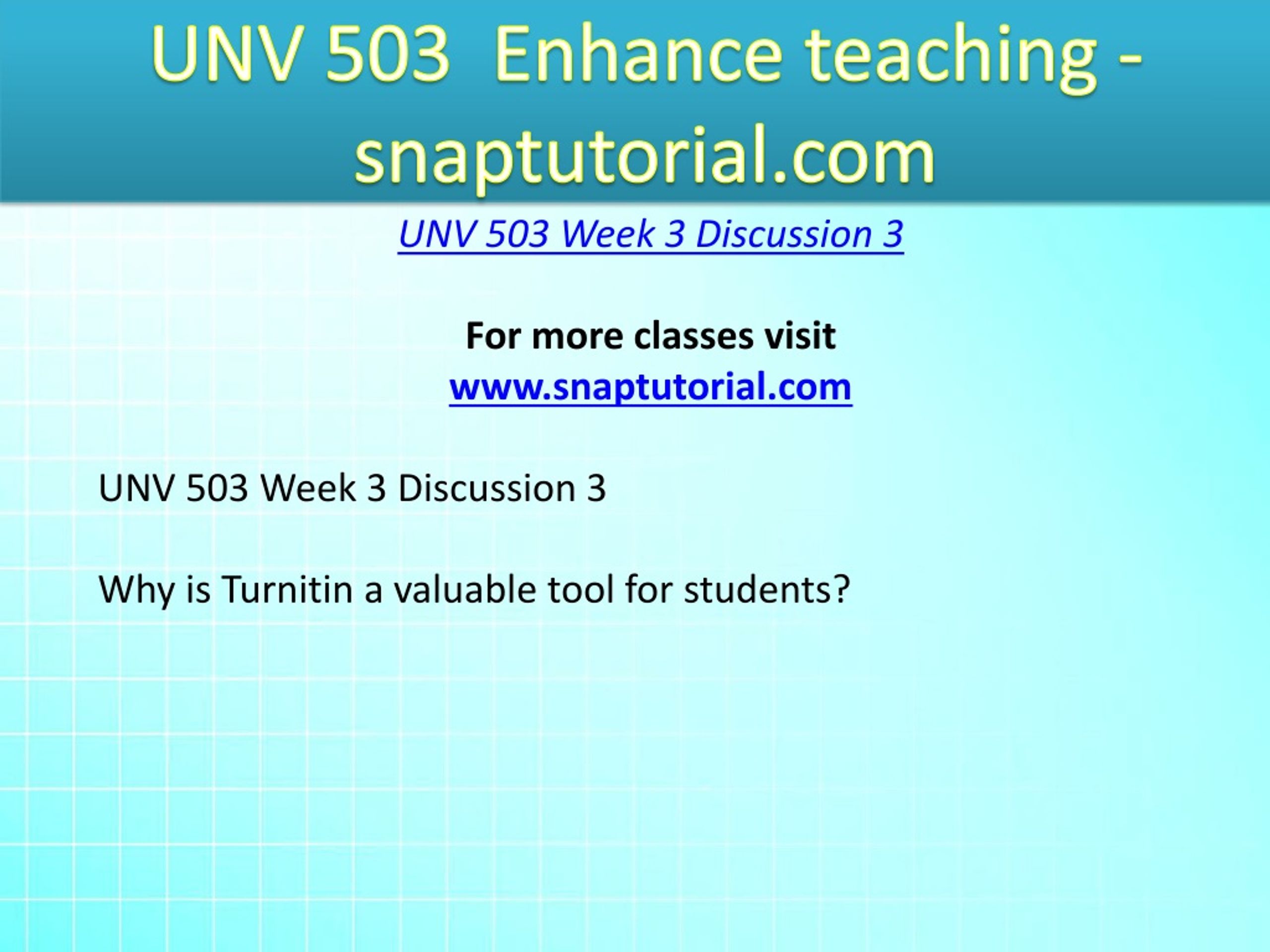 UNV 503 Enhance teaching - snaptutorial.com

UNV 503 Week 3 Discussion 3

For more classes visit
www.snaptutorial.com

UNV 503 Week 3 Discussion 3

Why is Turnitin a valuable tool for students?